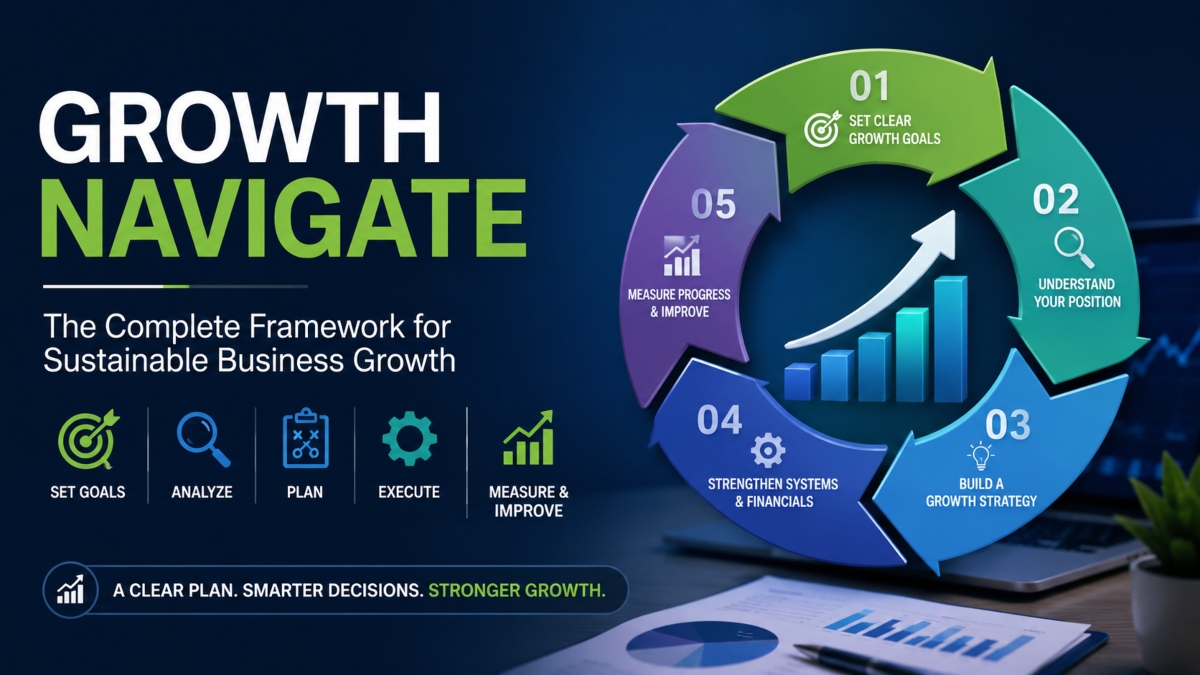 GROWTH NAVIGATE

The Complete Framework for Sustainable Business Growth

SET GOALS

ANALYZE

PLAN

EXECUTE

MEASURE & IMPROVE

A CLEAR PLAN. SMARTER DECISIONS. STRONGER GROWTH.

01
SET CLEAR GROWTH GOALS

02
UNDERSTAND YOUR POSITION

03
BUILD A GROWTH STRATEGY

04
STRENGTHEN SYSTEMS & FINANCIALS

05
MEASURE PROGRESS & IMPROVE